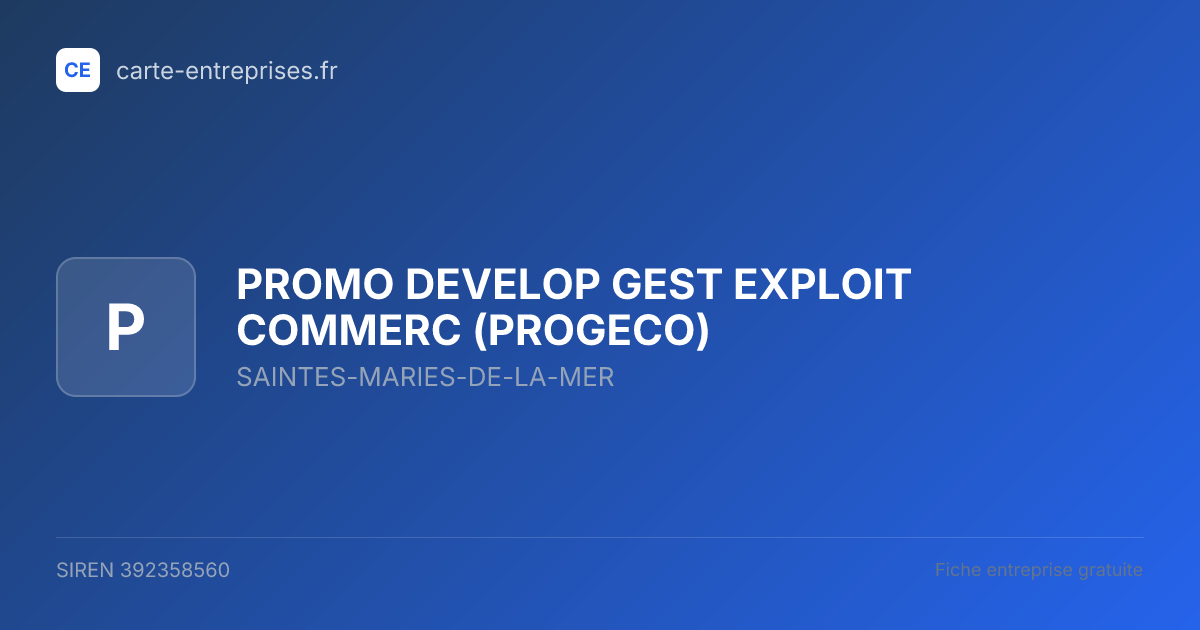 CE carte-entreprises.fr

P

PROMO DEVELOP GEST EXPLOIT COMMERC (PROGECO)

SAINTES-MARIES-DE-LA-MER

SIREN 392358560

Fiche entreprise gratuite